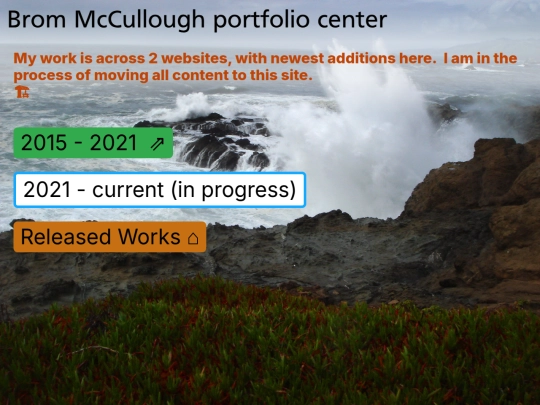 Brom McCullough portfolio center

My work is across 2 websites, with newest additions here. I am in the process of moving all content to this site.

2015 - 2021 ⇗

2021 - current (in progress)

Released Works ⌂